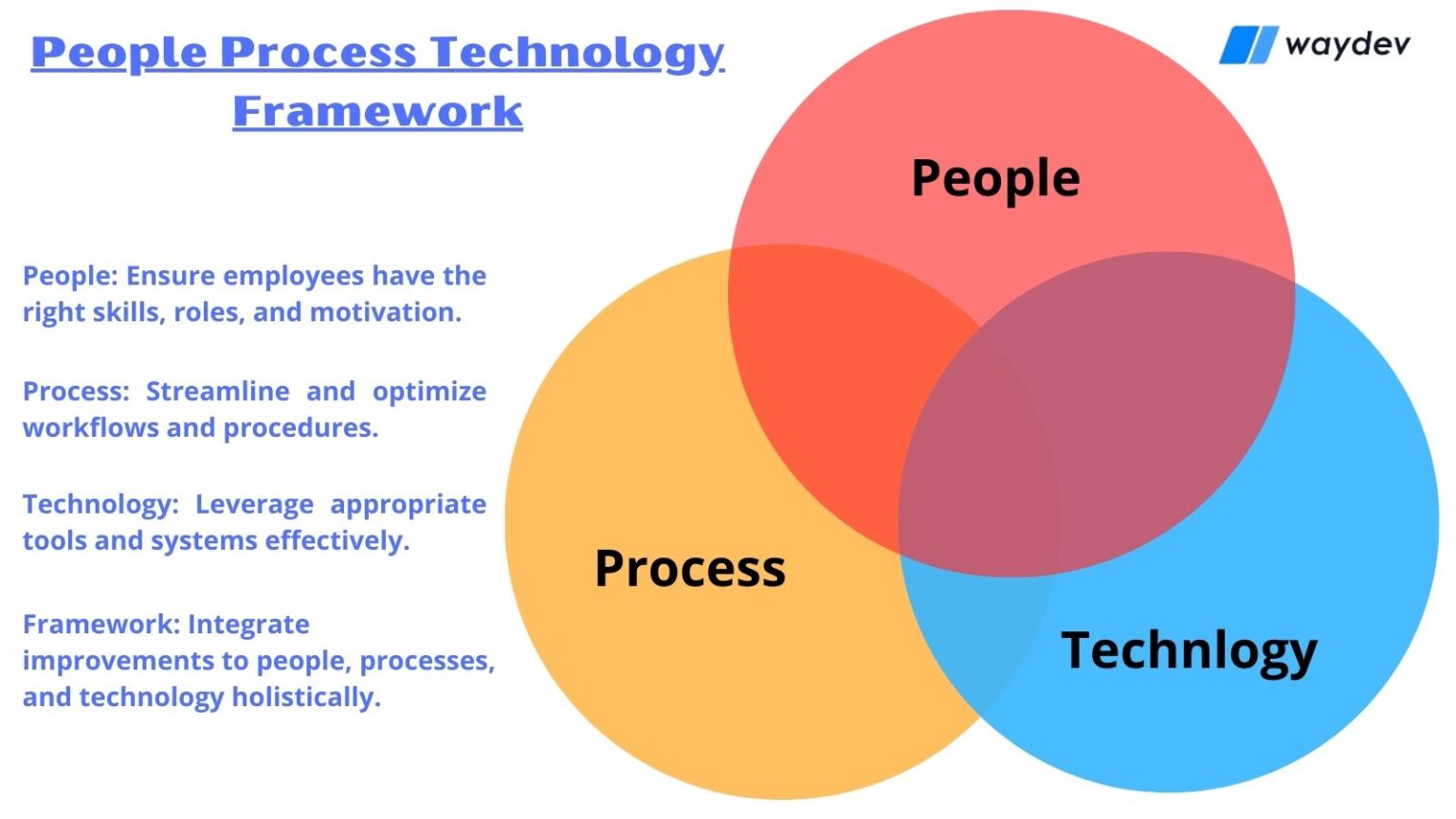 People Process Technology Framework

waydev

People: Ensure employees have the right skills, roles, and motivation.

Process: Streamline and optimize workflows and procedures.

Technology: Leverage appropriate tools and systems effectively.

Framework: Integrate improvements to people, processes, and technology holistically.

People

Process

Technlogy